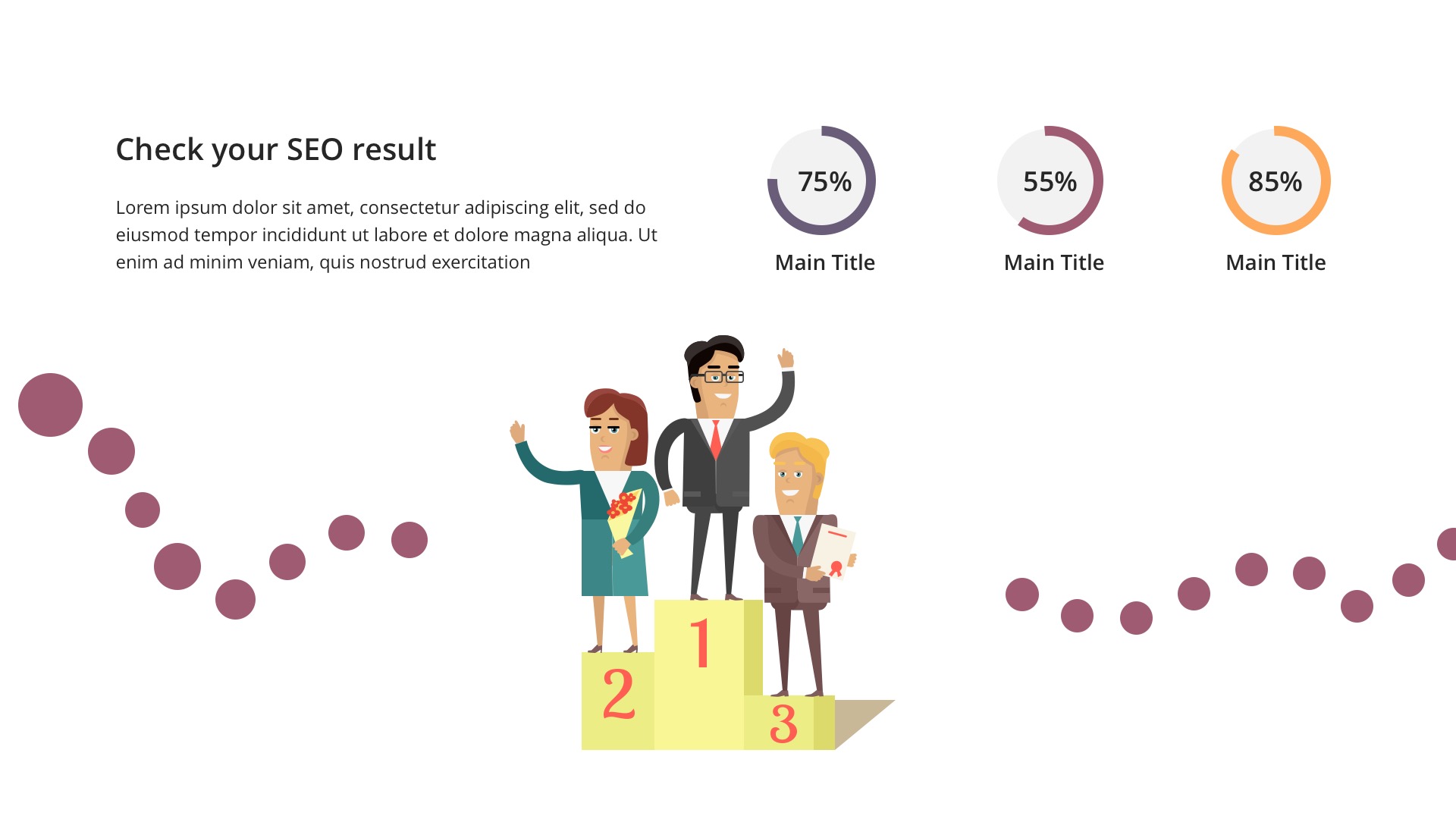 Check your SEO result

Lorem ipsum dolor sit amet, consectetur adipiscing elit, sed do eiusmod tempor incididunt ut labore et dolore magna aliqua. Ut enim ad minim veniam, quis nostrud exercitation

75%
Main Title

55%
Main Title

85%
Main Title

2
1
3